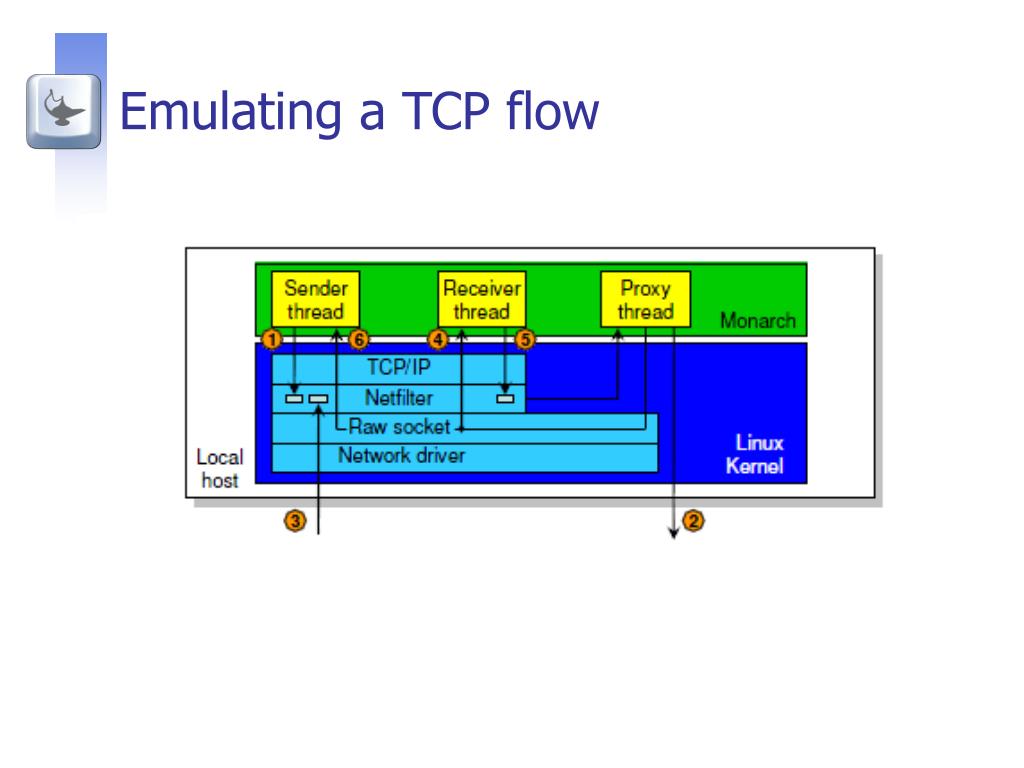 Emulating a TCP flow

Sender thread
Receiver thread
Proxy thread
Monarch
1
6
4
5
TCP/IP
Netfilter
Raw socket
Network driver
Linux Kernel
Local host
3
2